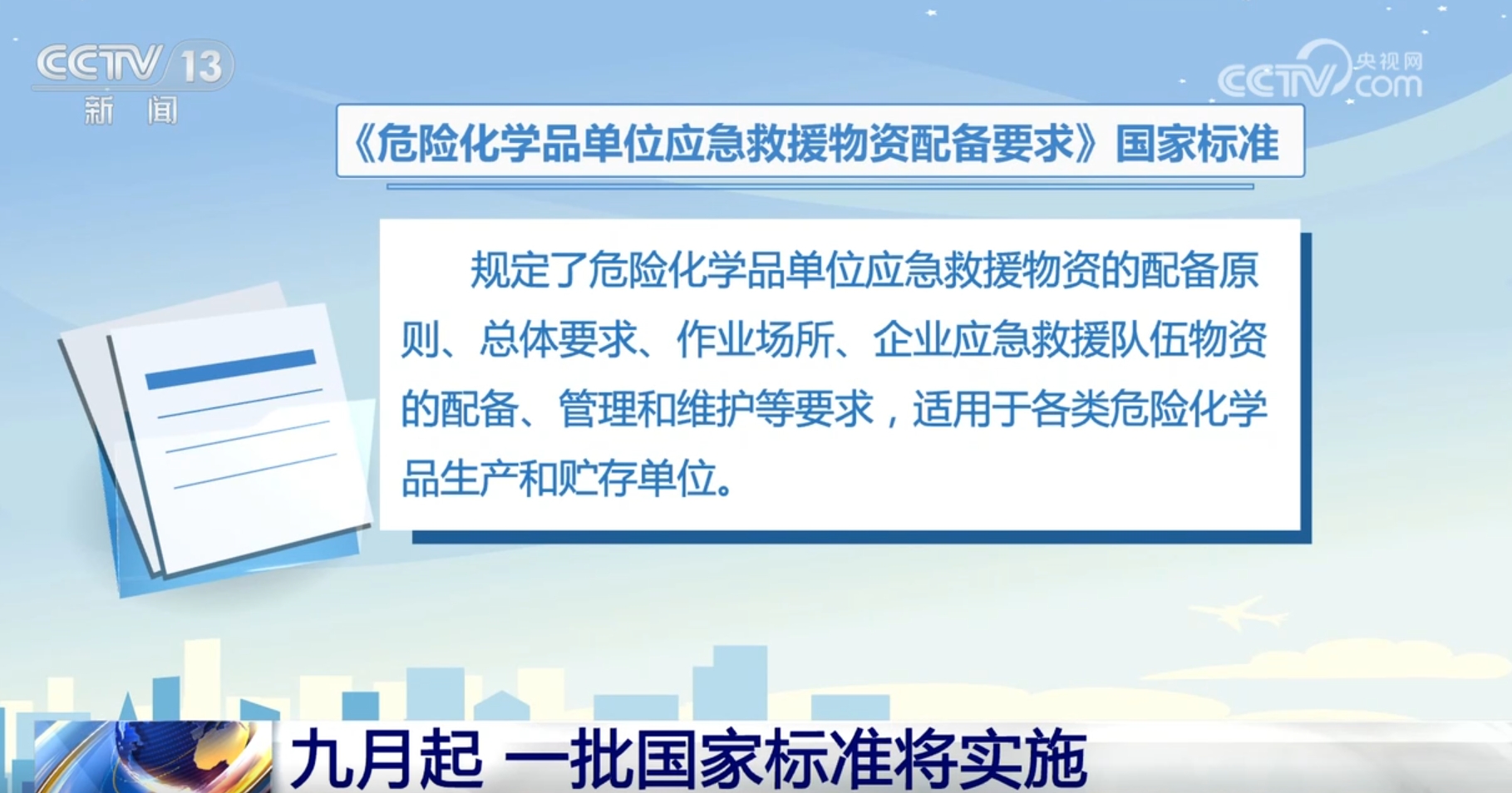 CCTV 13 新闻

央视网 CCTV.com

《危险化学品单位应急救援物资配备要求》国家标准

规定了危险化学品单位应急救援物资的配备原则、总体要求、作业场所、企业应急救援队伍物资的配备、管理和维护等要求，适用于各类危险化学品生产和贮存单位。

九月起 一批国家标准将实施